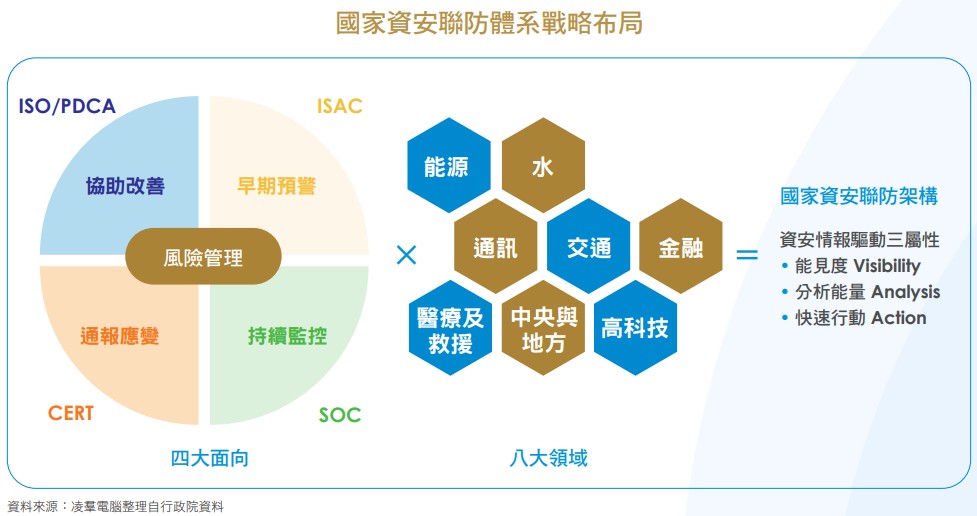 國家資安聯防體系戰略布局

ISO/PDCA

ISAC

協助改善

早期預警

風險管理

通報應變

持續監控

CERT

SOC

四大面向

×

能源

水

通訊

交通

金融

醫療及救援

中央與地方

高科技

八大領域

=

國家資安聯防架構

資安情報驅動三屬性
• 能見度 Visibility
• 分析能量 Analysis
• 快速行動 Action

資料來源：凌羣電腦整理自行政院資料